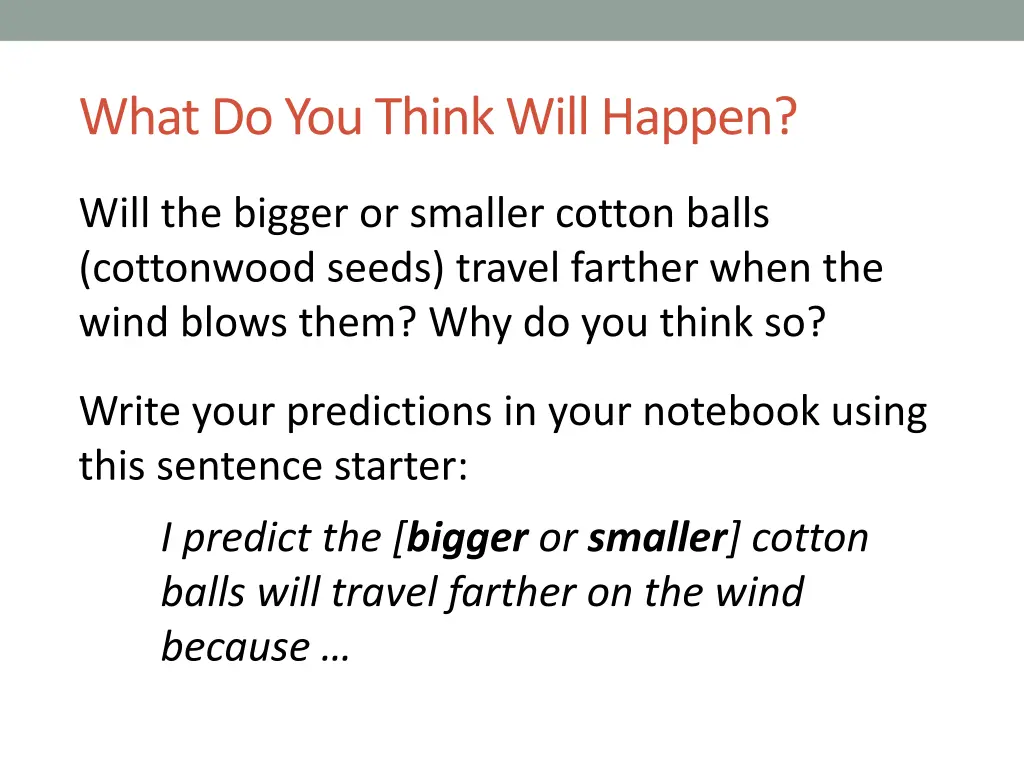 What Do You Think Will Happen?

Will the bigger or smaller cotton balls (cottonwood seeds) travel farther when the wind blows them? Why do you think so?

Write your predictions in your notebook using this sentence starter:

I predict the [bigger or smaller] cotton balls will travel farther on the wind because …